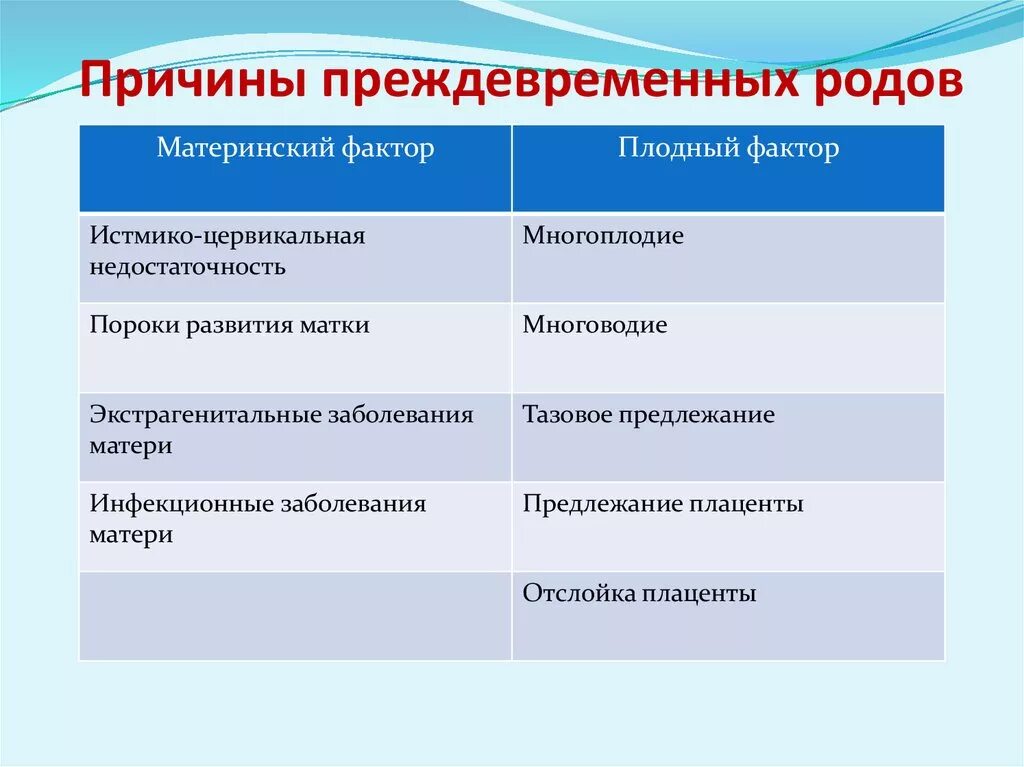 Причины преждевременных родов

| Материнский фактор | Плодный фактор |
|---|---|
| Истмико-цервикальная недостаточность | Многоплодие |
| Пороки развития матки | Многоводие |
| Экстрагенитальные заболевания матери | Тазовое предлежание |
| Инфекционные заболевания матери | Предлежание плаценты |
| | Отслойка плаценты |